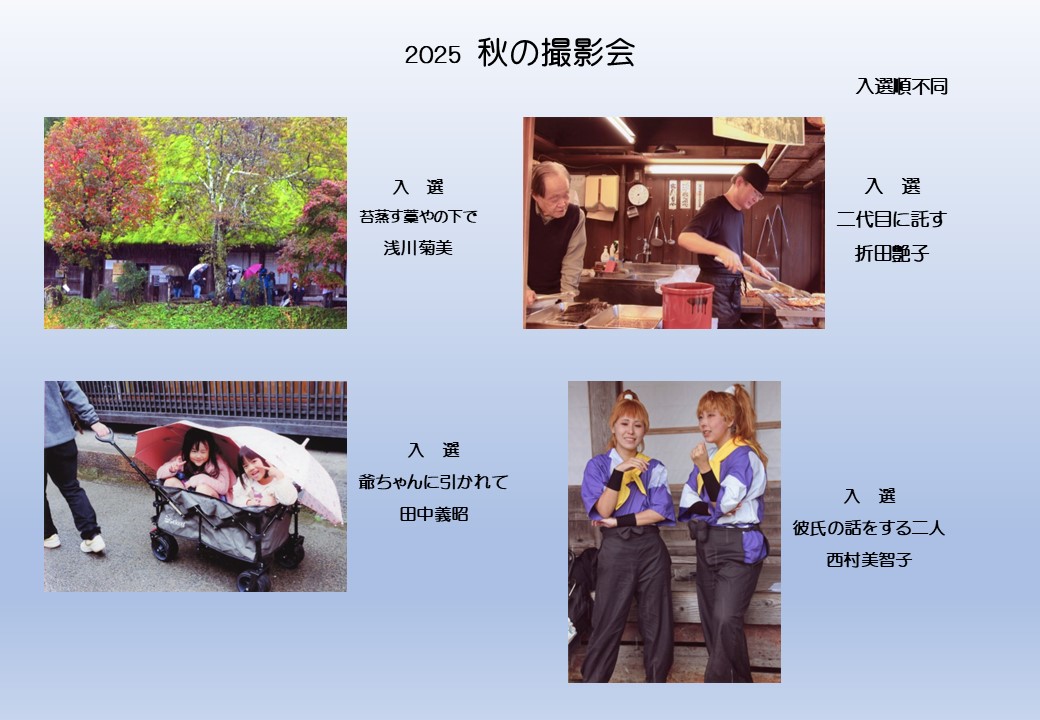 2025 秋の撮影会

入選順不同

入 選
苔蒸す藁やの下で
浅川菊美

入 選
二代目に託す
折田艶子

入 選
爺ちゃんに引かれて
田中義昭

入 選
彼氏の話をする二人
西村美智子